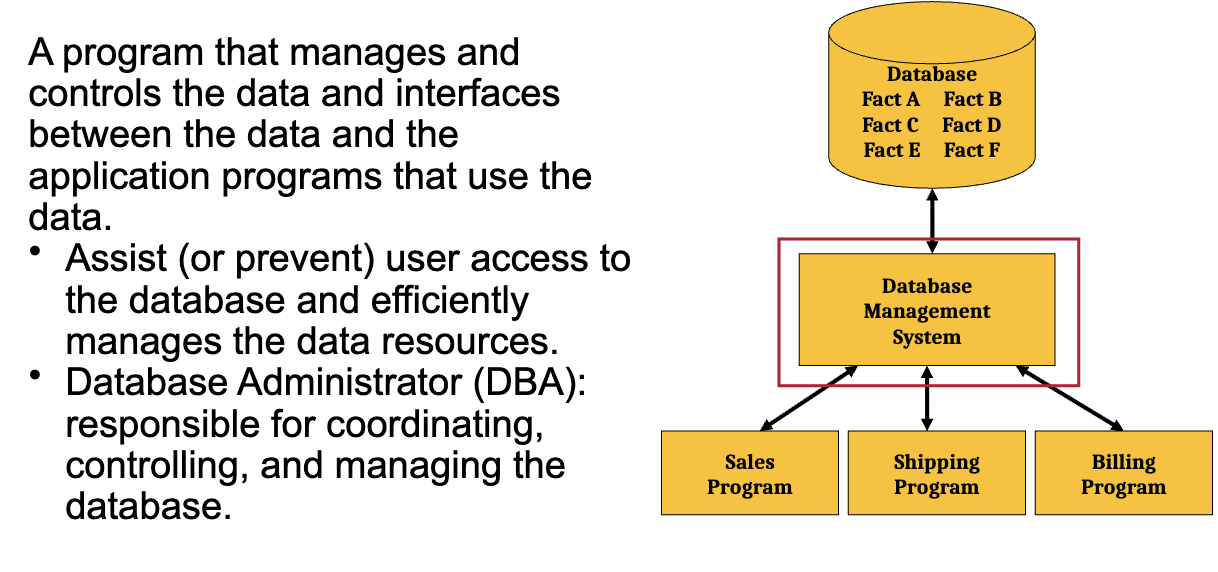 A program that manages and controls the data and interfaces between the data and the application programs that use the data.

• Assist (or prevent) user access to the database and efficiently manages the data resources.
• Database Administrator (DBA): responsible for coordinating, controlling, and managing the database.

Database
Fact A Fact B
Fact C Fact D
Fact E Fact F

Database Management System

Sales Program

Shipping Program

Billing Program